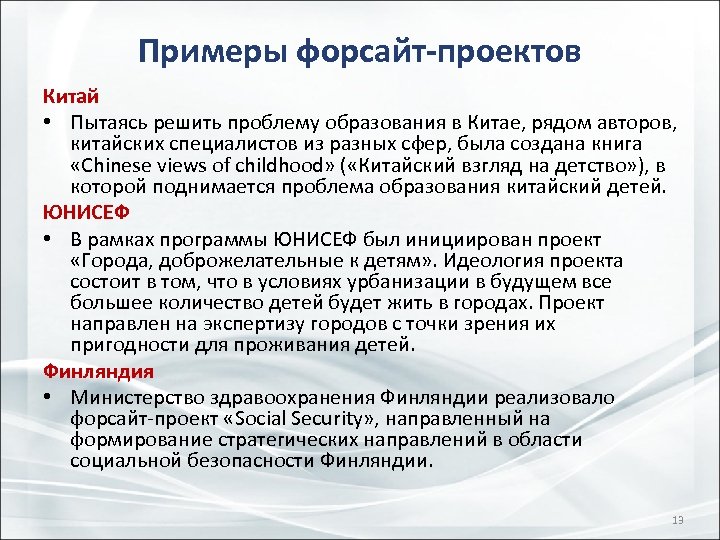 Примеры форсайт-проектов

Китай

• Пытаясь решить проблему образования в Китае, рядом авторов, китайских специалистов из разных сфер, была создана книга «Chinese views of childhood» («Китайский взгляд на детство»), в которой поднимается проблема образования китайский детей.

ЮНИСЕФ

• В рамках программы ЮНИСЕФ был инициирован проект «Города, доброжелательные к детям». Идеология проекта состоит в том, что в условиях урбанизации в будущем все большее количество детей будет жить в городах. Проект направлен на экспертизу городов с точки зрения их пригодности для проживания детей.

Финляндия

• Министерство здравоохранения Финляндии реализовало форсайт-проект «Social Security», направленный на формирование стратегических направлений в области социальной безопасности Финляндии.

13